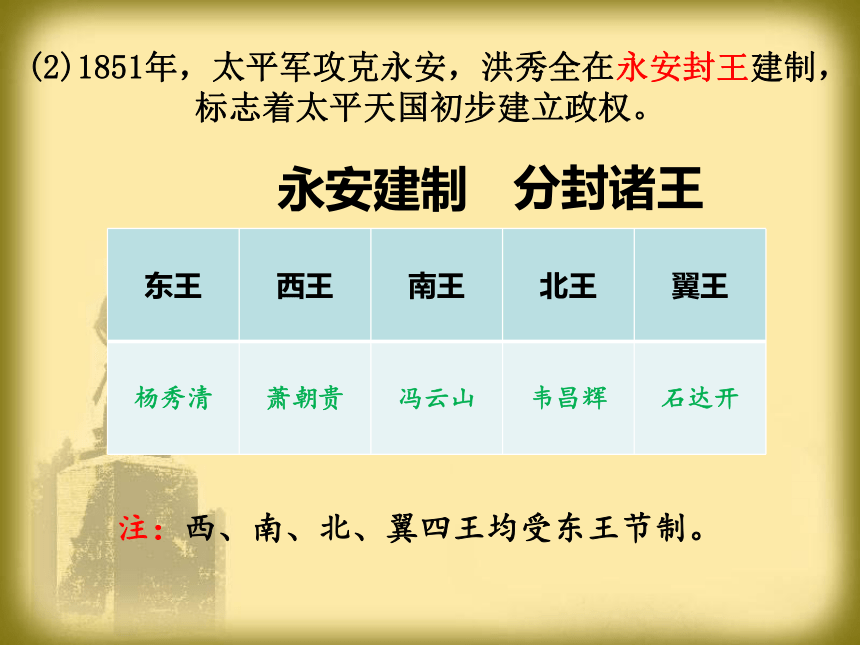 (2)1851年，太平军攻克永安，洪秀全在永安封王建制，标志着太平天国初步建立政权。

永安建制　分封诸王

| 东王 | 西王 | 南王 | 北王 | 翼王 |
|---|---|---|---|---|
| 杨秀清 | 萧朝贵 | 冯云山 | 韦昌辉 | 石达开 |

注：西、南、北、翼四王均受东王节制。